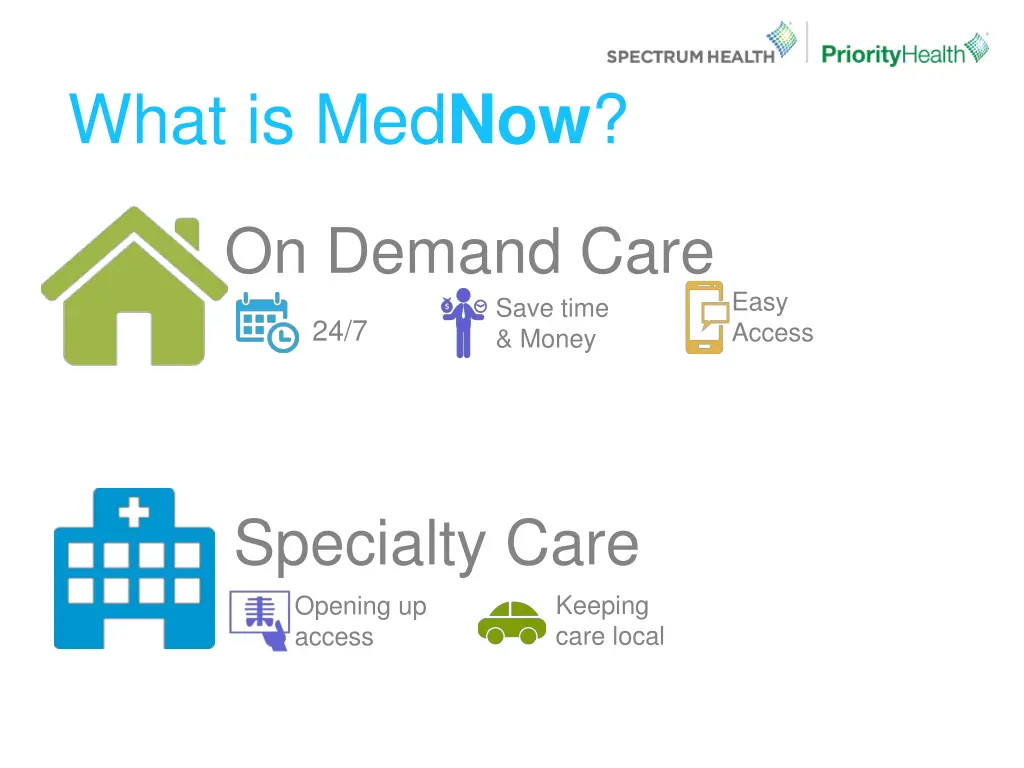 SPECTRUM HEALTH PriorityHealth

What is MedNow?

On Demand Care

24/7

Save time & Money

Easy Access

Specialty Care

Opening up access

Keeping care local